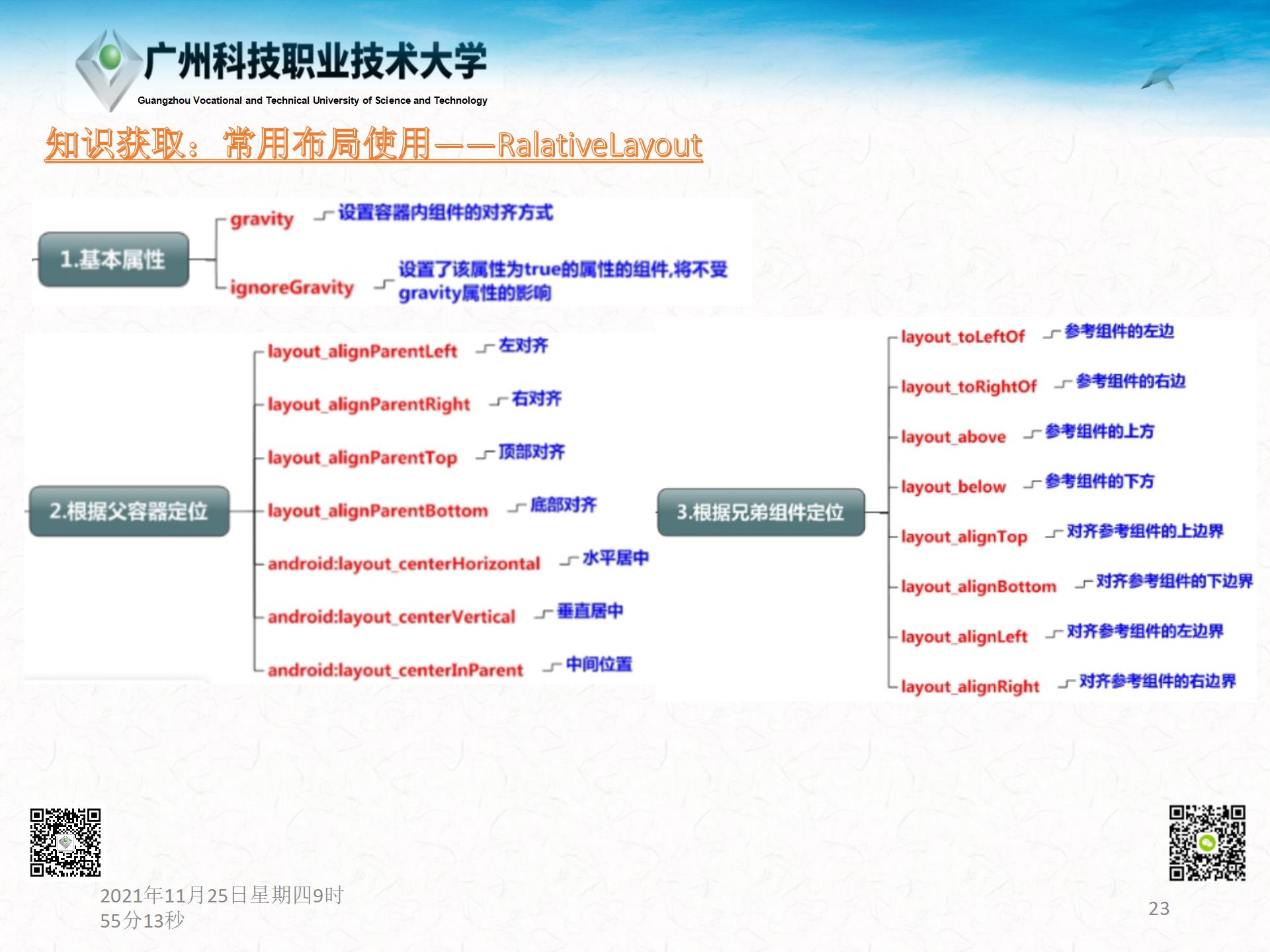 广州科技职业技术大学
Guangzhou Vocational and Technical University of Science and Technology

知识获取：常用布局使用——RalativeLayout

1.基本属性
gravity 设置容器内组件的对齐方式
ignoreGravity 设置了该属性为true的属性的组件,将不受gravity属性的影响

2.根据父容器定位
layout_alignParentLeft 左对齐
layout_alignParentRight 右对齐
layout_alignParentTop 顶部对齐
layout_alignParentBottom 底部对齐
android:layout_centerHorizontal 水平居中
android:layout_centerVertical 垂直居中
android:layout_centerInParent 中间位置

3.根据兄弟组件定位
layout_toLeftOf 参考组件的左边
layout_toRightOf 参考组件的右边
layout_above 参考组件的上方
layout_below 参考组件的下方
layout_alignTop 对齐参考组件的上边界
layout_alignBottom 对齐参考组件的下边界
layout_alignLeft 对齐参考组件的左边界
layout_alignRight 对齐参考组件的右边界

2021年11月25日星期四9时55分13秒

23